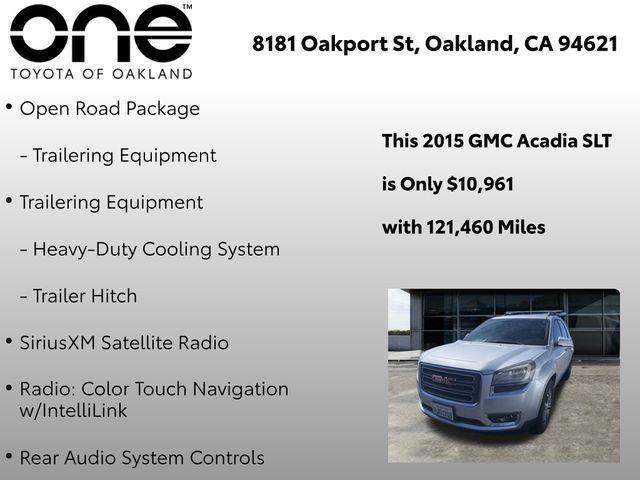 one™
TOYOTA OF OAKLAND

8181 Oakport St, Oakland, CA 94621

• Open Road Package

- Trailering Equipment

• Trailering Equipment

- Heavy-Duty Cooling System

- Trailer Hitch

• SiriusXM Satellite Radio

• Radio: Color Touch Navigation w/IntelliLink

• Rear Audio System Controls

This 2015 GMC Acadia SLT

is Only $10,961

with 121,460 Miles

GMC